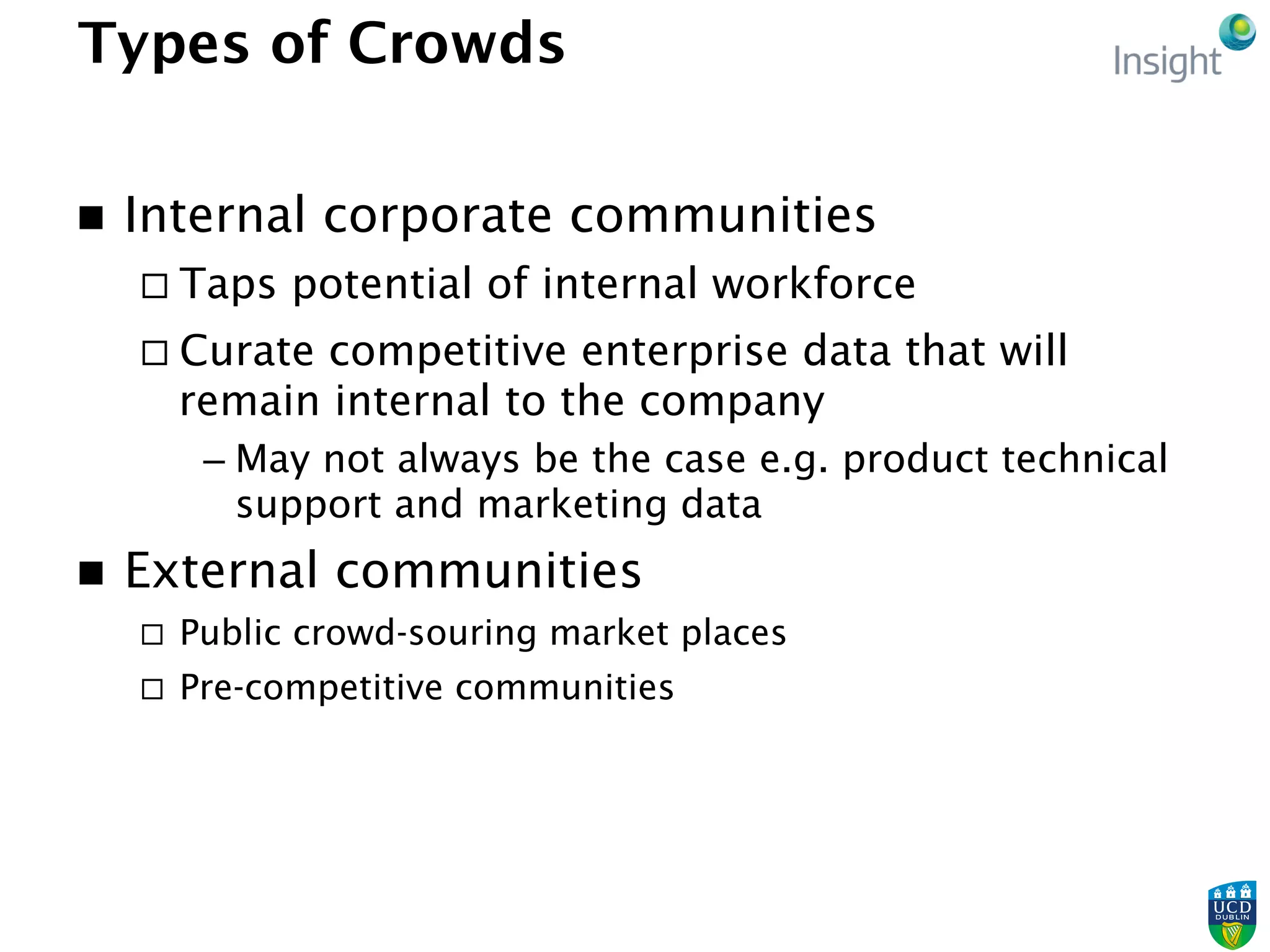 Types of Crowds

Insight

■ Internal corporate communities

□ Taps potential of internal workforce

□ Curate competitive enterprise data that will remain internal to the company

– May not always be the case e.g. product technical support and marketing data

■ External communities

□ Public crowd-souring market places

□ Pre-competitive communities

UCD DUBLIN